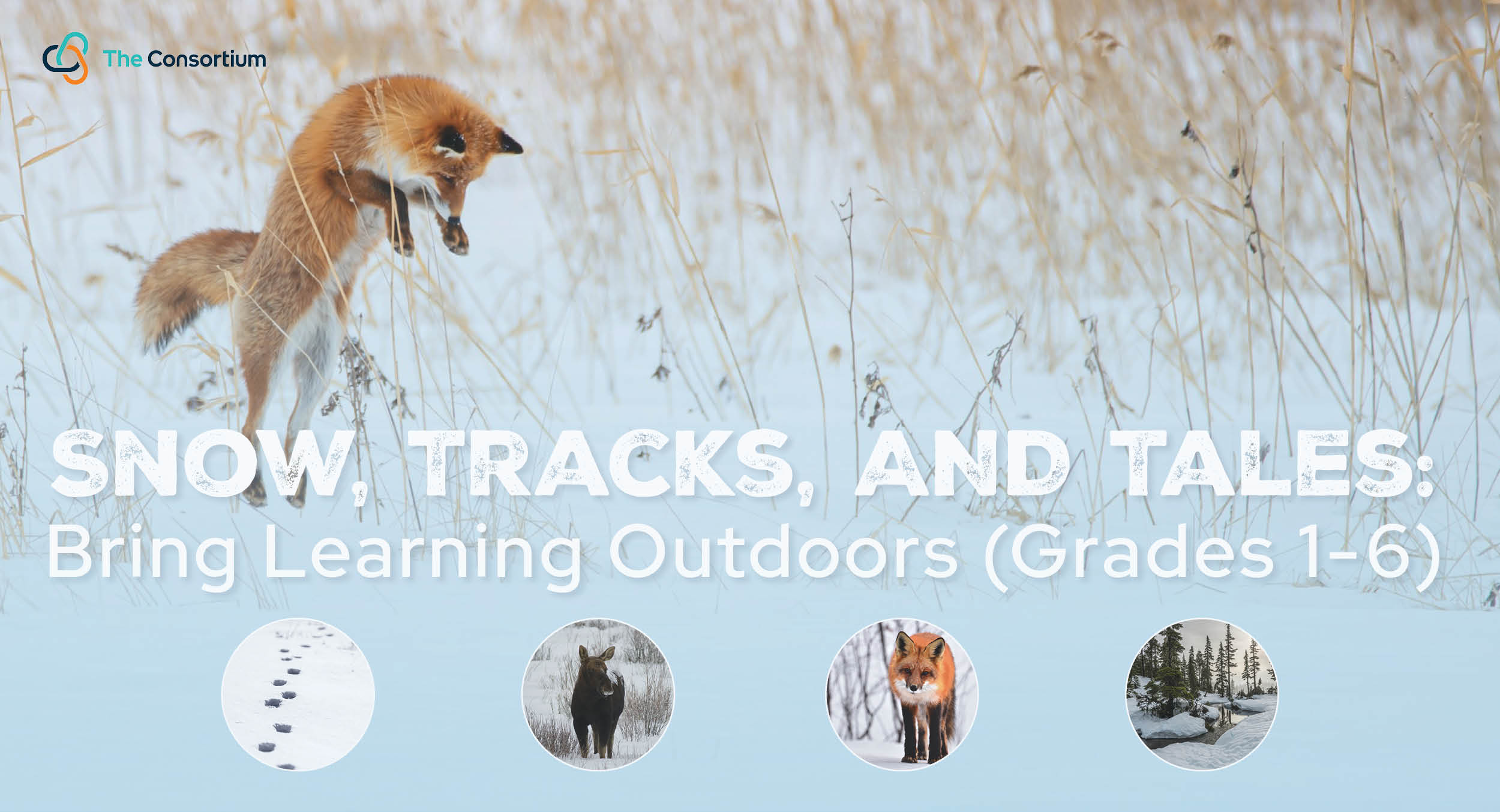 The Consortium

SNOW, TRACKS, AND TALES:
Bring Learning Outdoors (Grades 1-6)